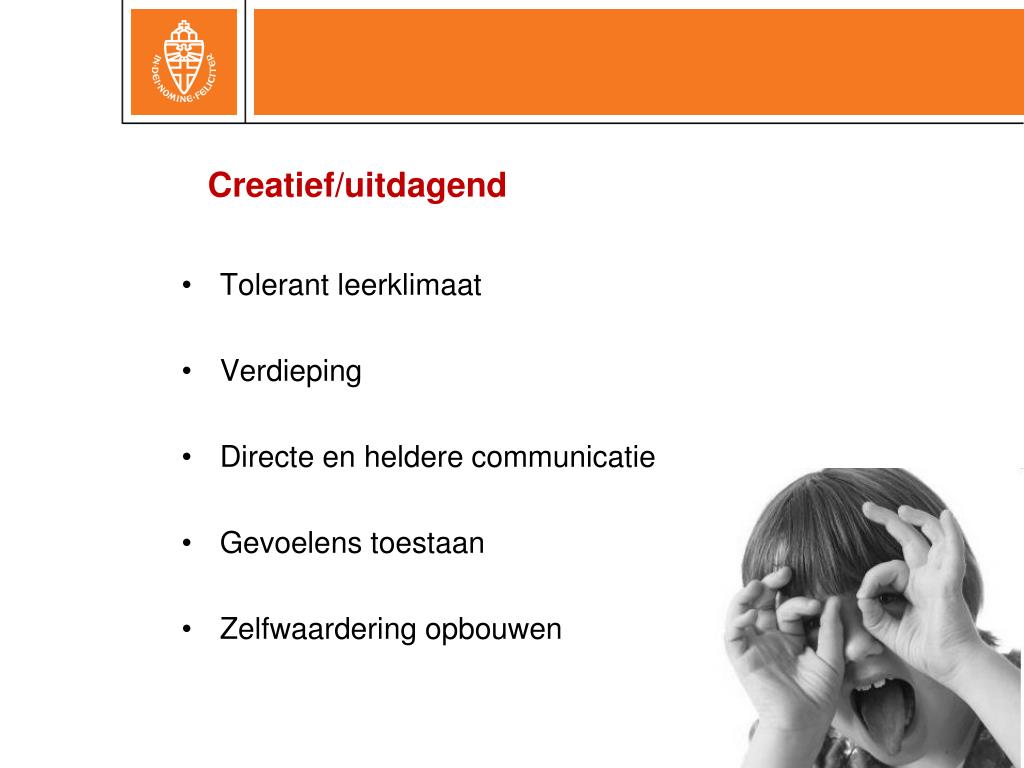 IN DEI NOMINE FELICITER

Creatief/uitdagend

• Tolerant leerklimaat
• Verdieping
• Directe en heldere communicatie
• Gevoelens toestaan
• Zelfwaardering opbouwen